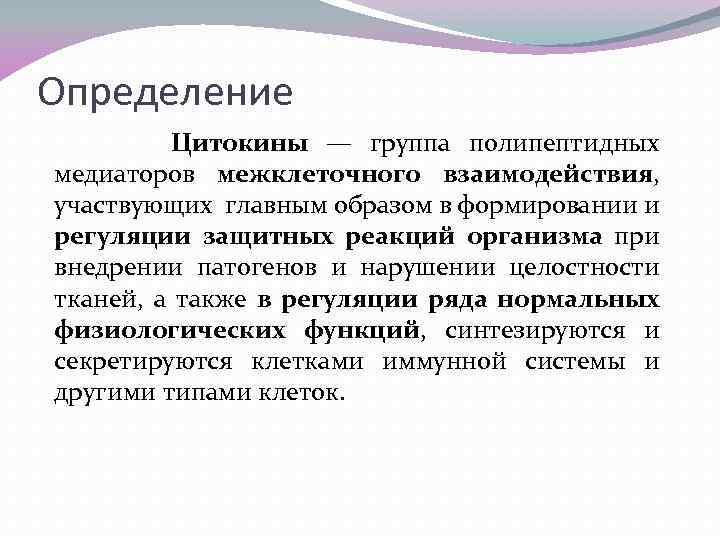 Определение

Цитокины — группа полипептидных медиаторов межклеточного взаимодействия, участвующих главным образом в формировании и регуляции защитных реакций организма при внедрении патогенов и нарушении целостности тканей, а также в регуляции ряда нормальных физиологических функций, синтезируются и секретируются клетками иммунной системы и другими типами клеток.